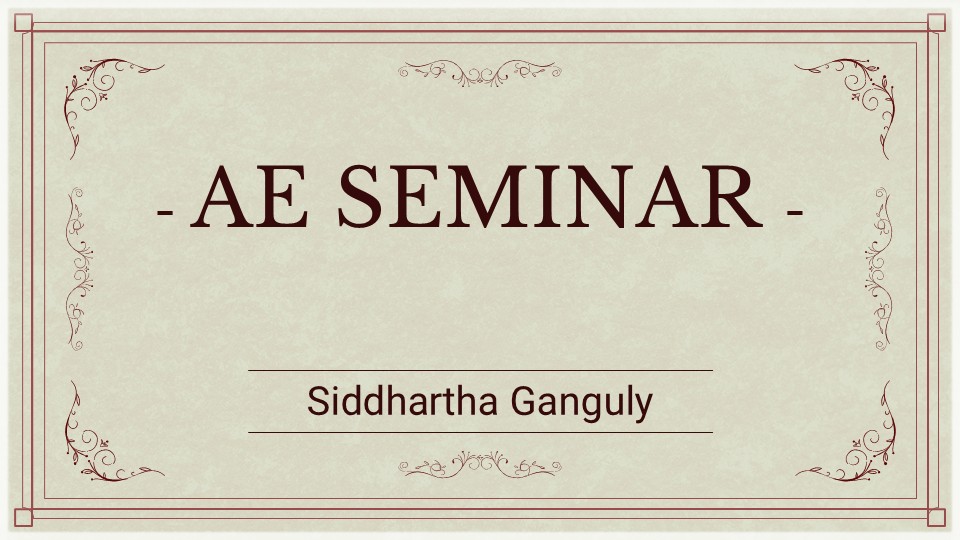 - AE SEMINAR -

Siddhartha Ganguly